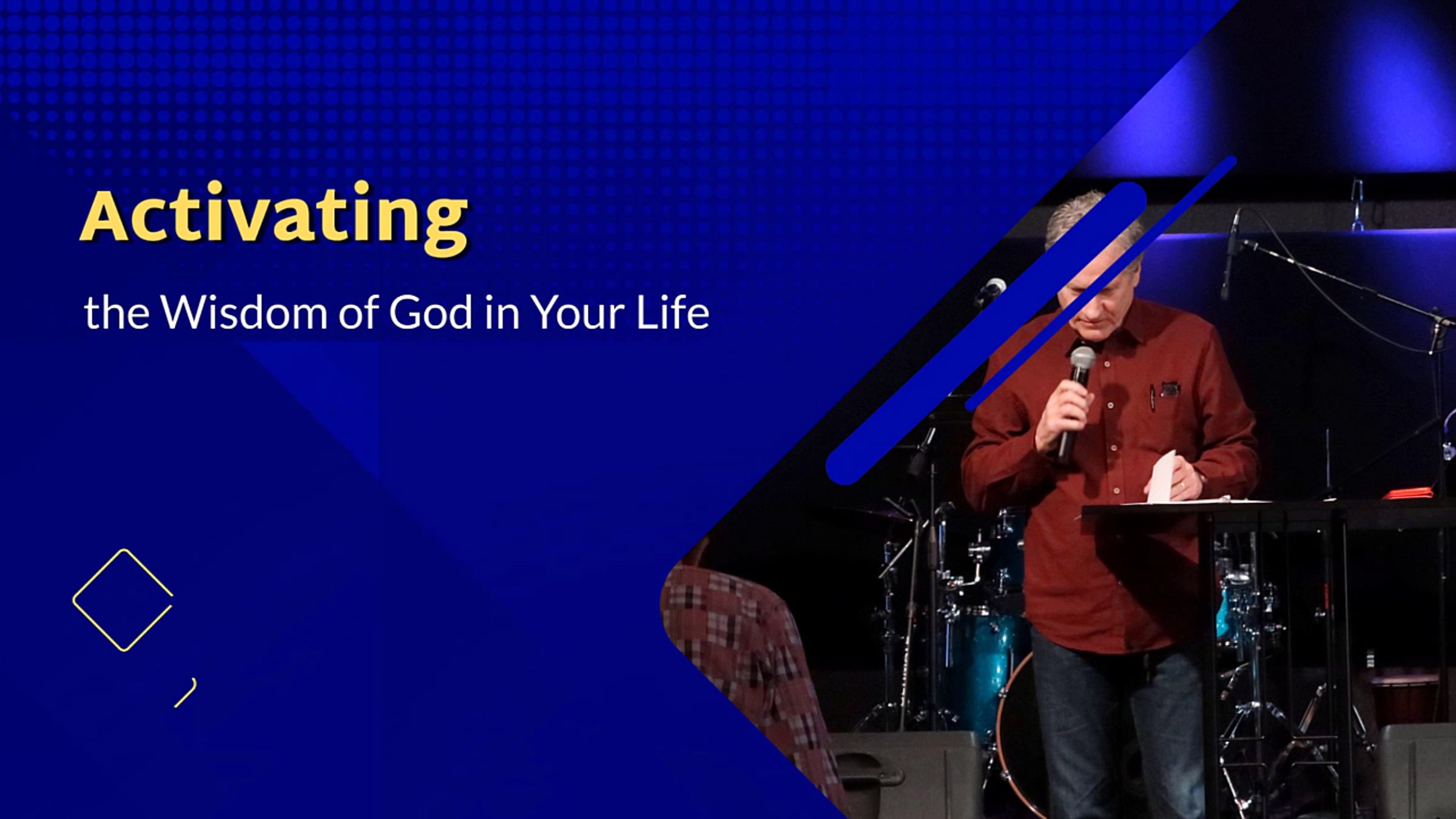 Activating

the Wisdom of God in Your Life